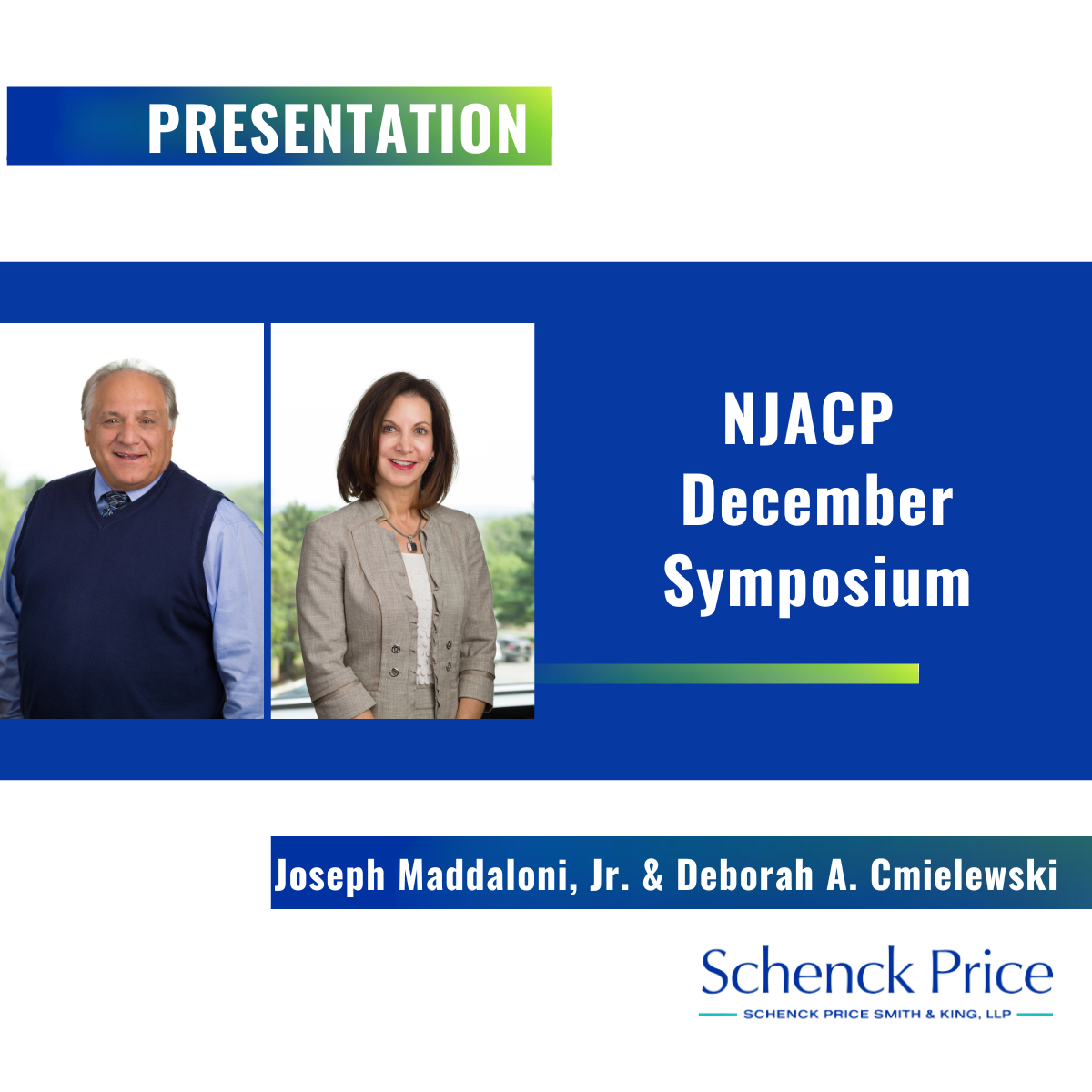 PRESENTATION

NJACP December Symposium

Joseph Maddaloni, Jr. & Deborah A. Cmielewski

Schenck Price
SCHENCK PRICE SMITH & KING, LLP